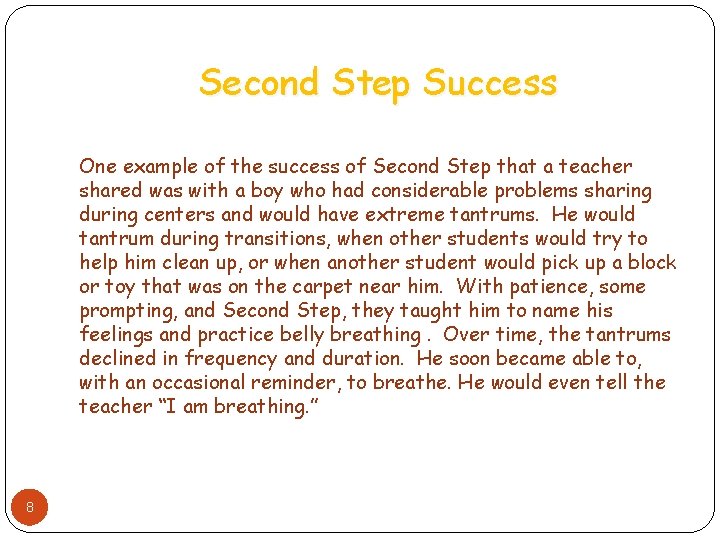 Second Step Success

One example of the success of Second Step that a teacher shared was with a boy who had considerable problems sharing during centers and would have extreme tantrums. He would tantrum during transitions, when other students would try to help him clean up, or when another student would pick up a block or toy that was on the carpet near him. With patience, some prompting, and Second Step, they taught him to name his feelings and practice belly breathing . Over time, the tantrums declined in frequency and duration. He soon became able to, with an occasional reminder, to breathe. He would even tell the teacher "I am breathing."

8